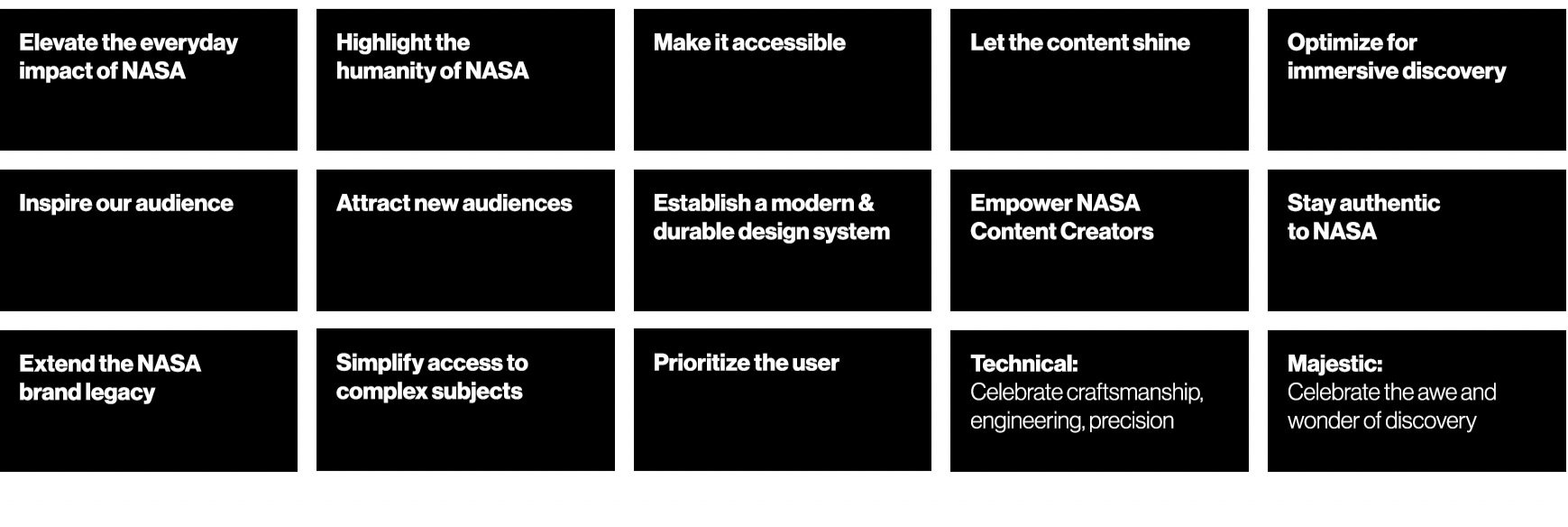 Elevate the everyday impact of NASA

Highlight the humanity of NASA

Make it accessible

Let the content shine

Optimize for immersive discovery

Inspire our audience

Attract new audiences

Establish a modern & durable design system

Empower NASA Content Creators

Stay authentic to NASA

Extend the NASA brand legacy

Simplify access to complex subjects

Prioritize the user

Technical:
Celebrate craftsmanship, engineering, precision

Majestic:
Celebrate the awe and wonder of discovery